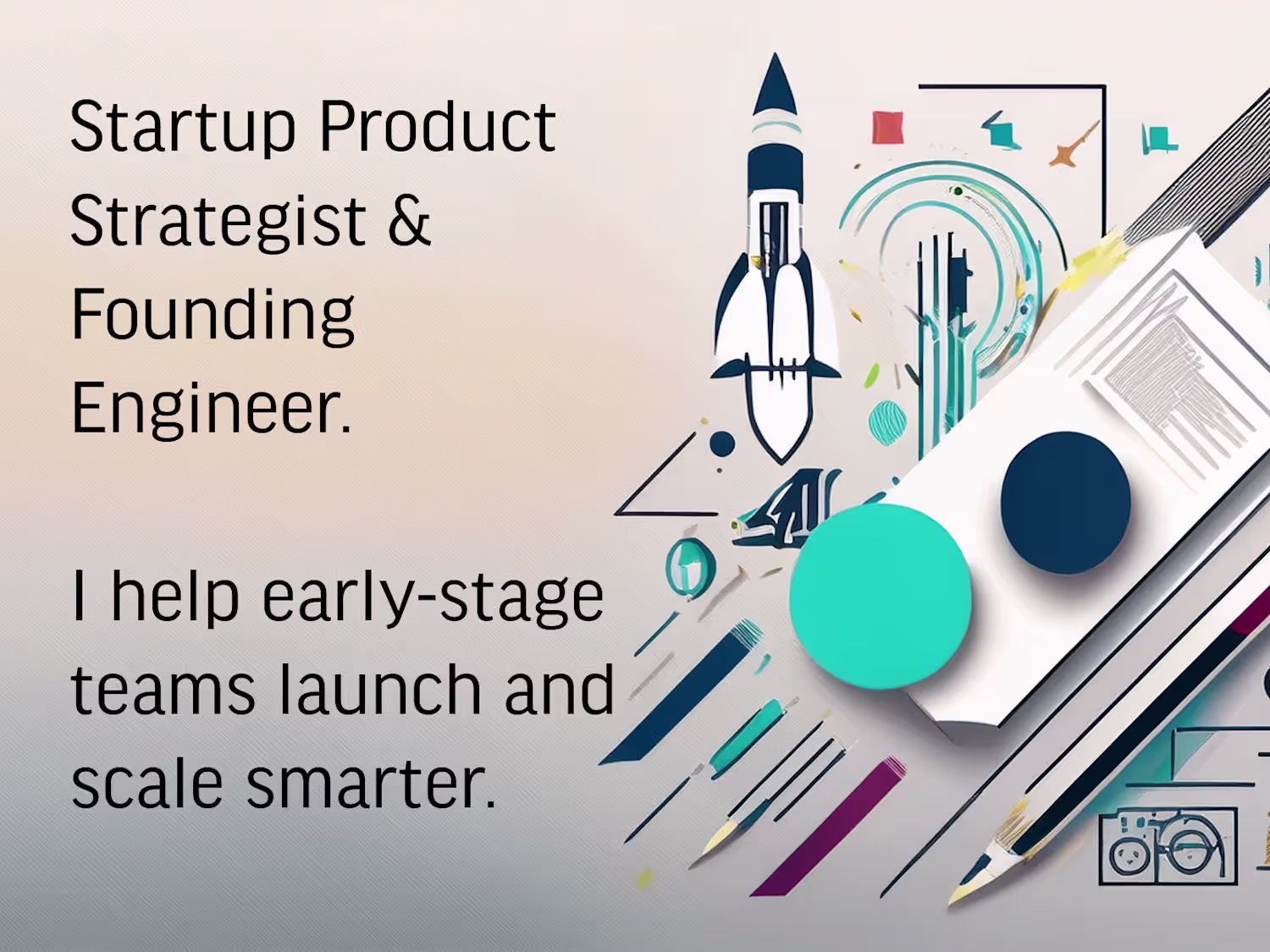 Startup Product Strategist & Founding Engineer.

I help early-stage teams launch and scale smarter.